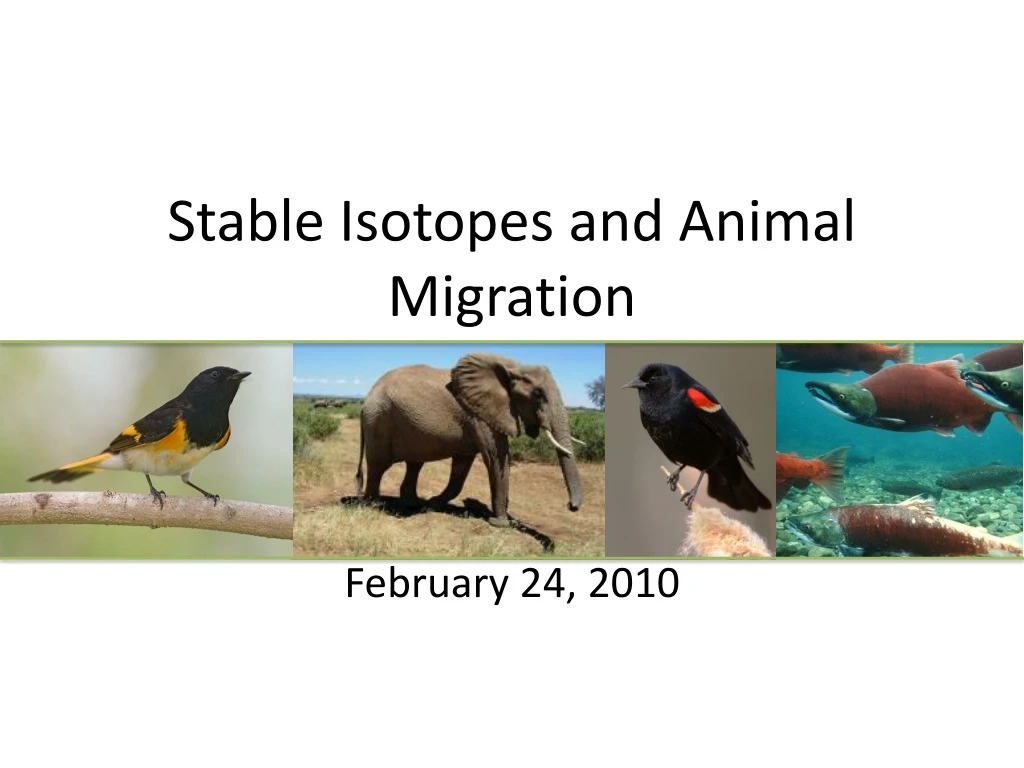 Stable Isotopes and Animal Migration

February 24, 2010